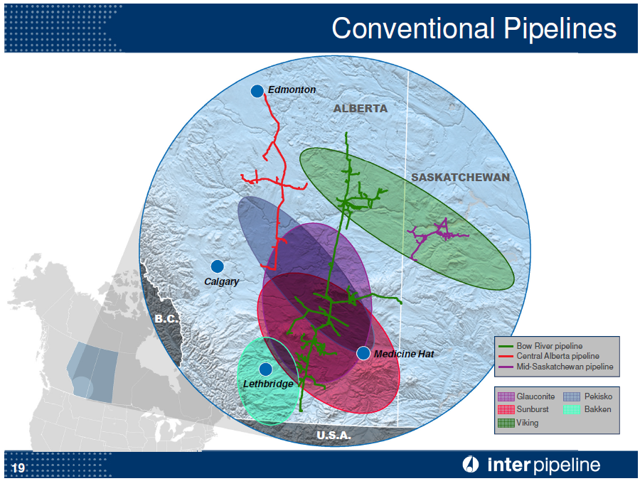 Conventional Pipelines

Edmonton

ALBERTA

SASKATCHEWAN

Calgary

B.C.

Medicine Hat

Lethbridge

U.S.A.

Bow River pipeline
Central Alberta pipeline
Mid-Saskatchewan pipeline

Glauconite
Pekisko
Sunburst
Bakken
Viking

19

inter pipeline